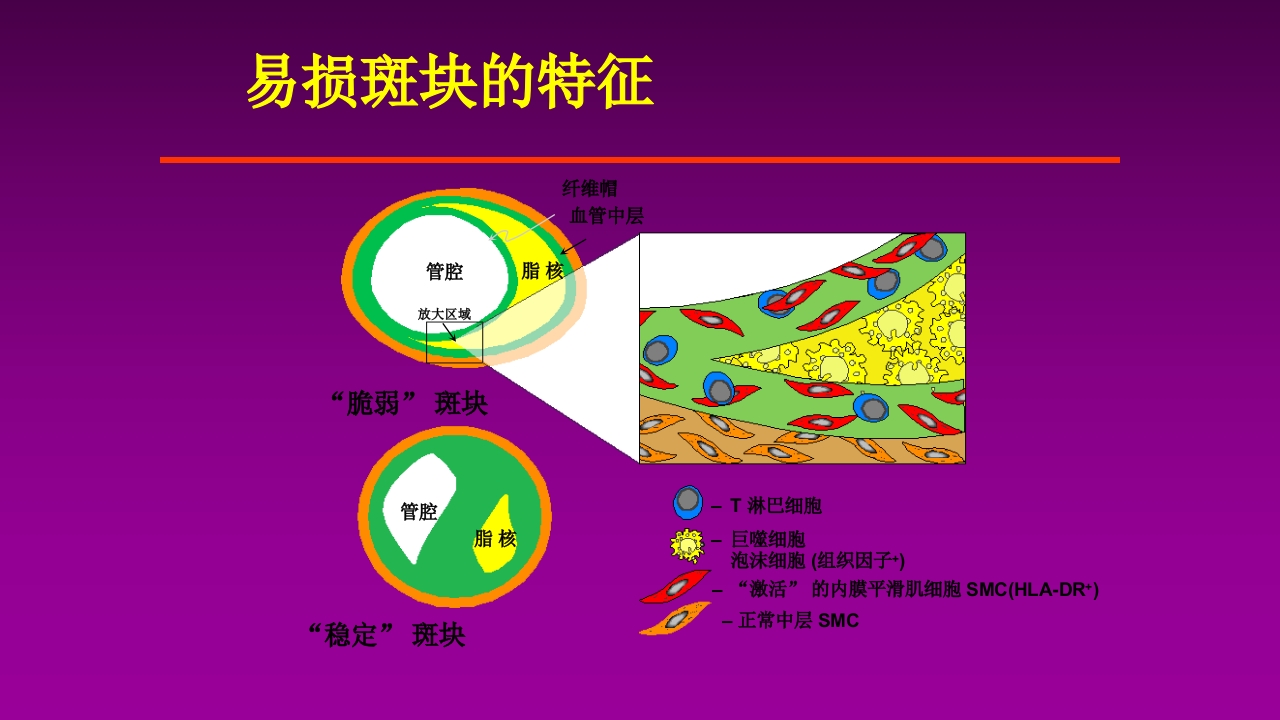 易损斑块的特征

纤维帽

血管中层

管腔

脂 核

放大区域

“脆弱” 斑块

管腔

脂 核

“稳定” 斑块

– T 淋巴细胞

– 巨噬细胞
泡沫细胞 (组织因子$^+$)

– “激活” 的内膜平滑肌细胞 SMC(HLA-DR$^+$)

– 正常中层 SMC